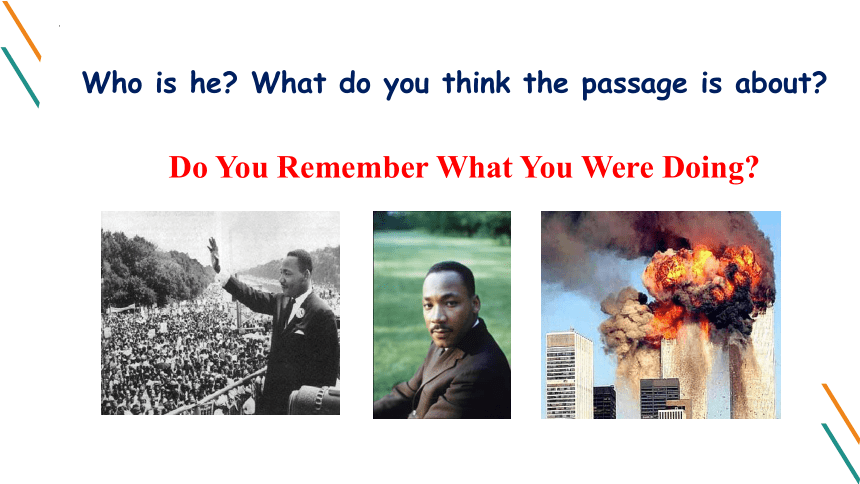 Who is he? What do you think the passage is about?

Do You Remember What You Were Doing?